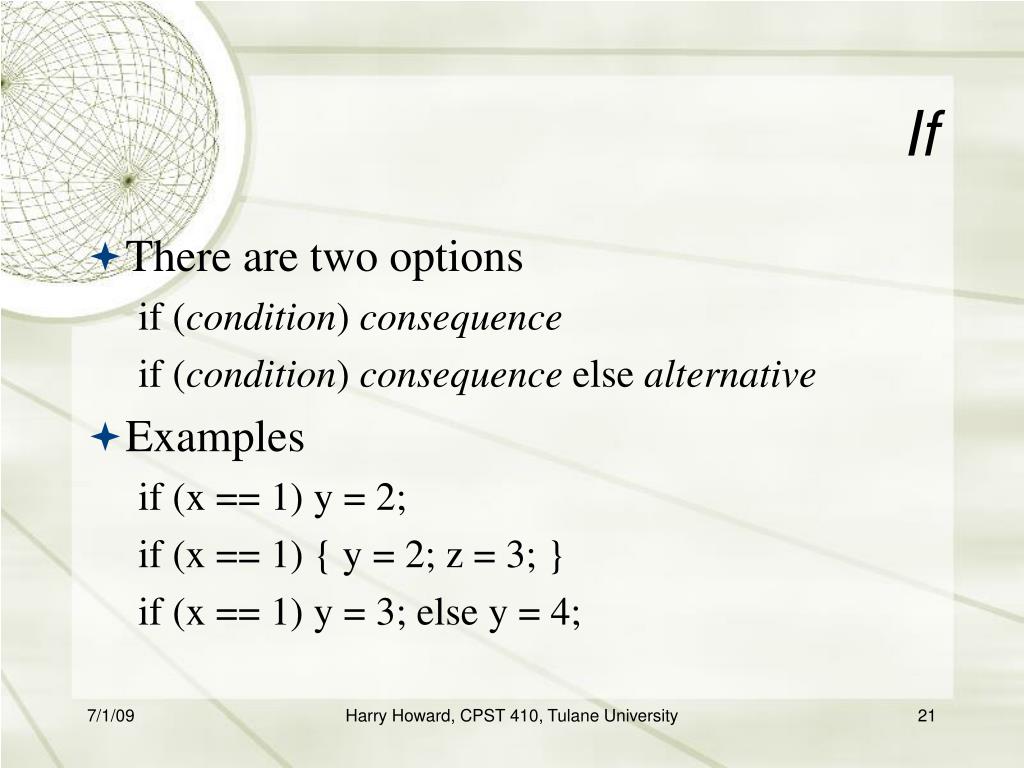 If

There are two options

if (condition) consequence

if (condition) consequence else alternative

Examples

if (x == 1) y = 2;

if (x == 1) { y = 2; z = 3; }

if (x == 1) y = 3; else y = 4;

7/1/09

Harry Howard, CPST 410, Tulane University

21